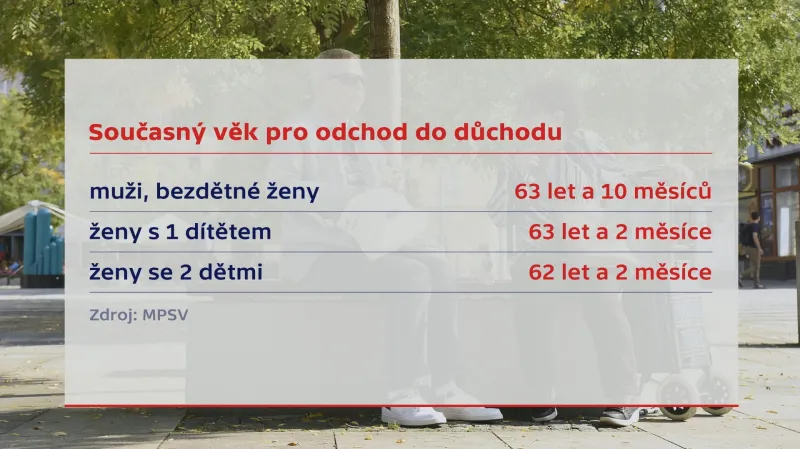 Současný věk pro odchod do důchodu

| | |
|---|---|
| muži, bezdětné ženy | 63 let a 10 měsíců |
| ženy s 1 dítětem | 63 let a 2 měsíce |
| ženy se 2 dětmi | 62 let a 2 měsíce |

Zdroj: MPSV